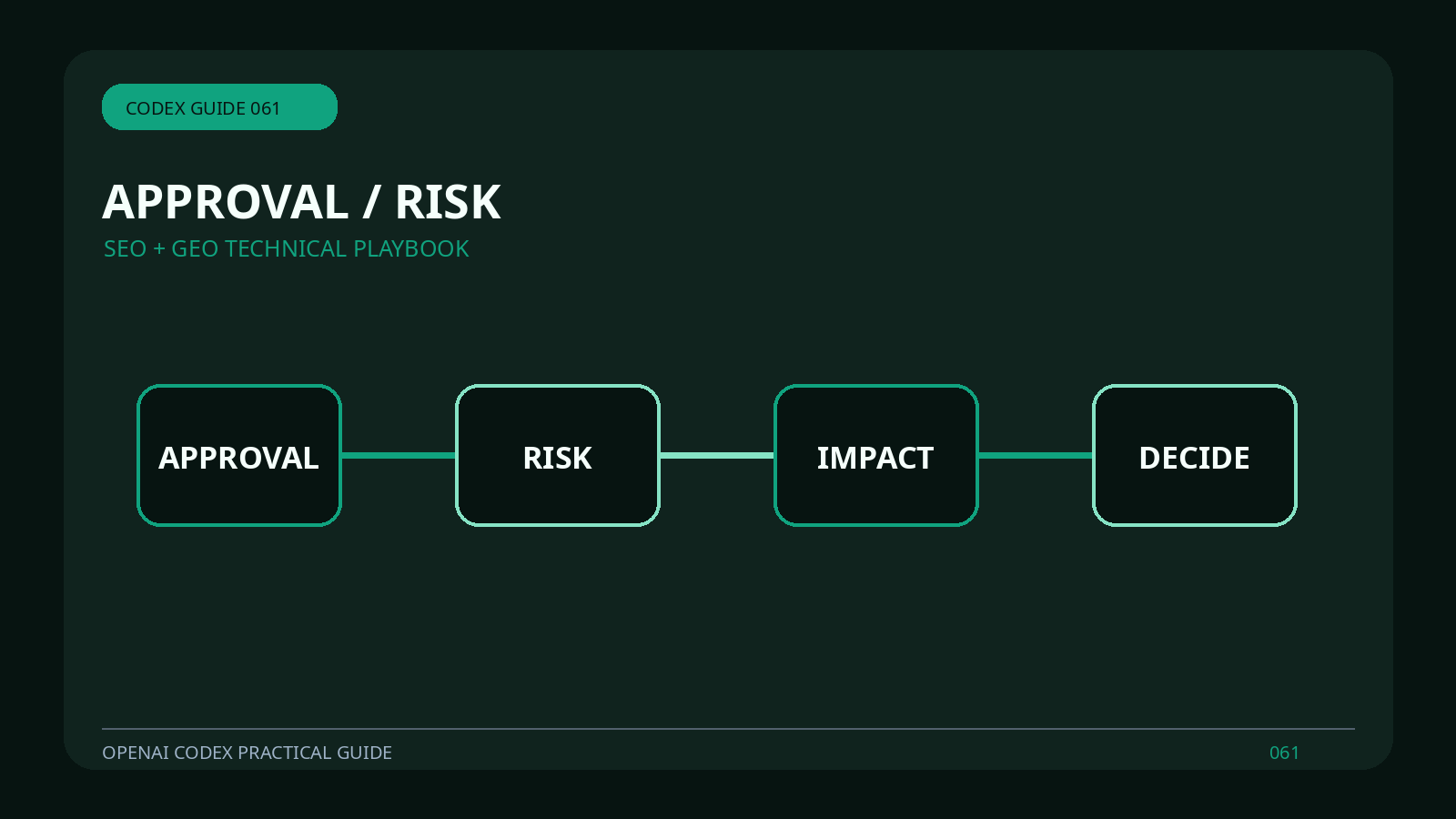 CODEX GUIDE 061

APPROVAL / RISK

SEO + GEO TECHNICAL PLAYBOOK

APPROVAL

RISK

IMPACT

DECIDE

OPENAI CODEX PRACTICAL GUIDE

061